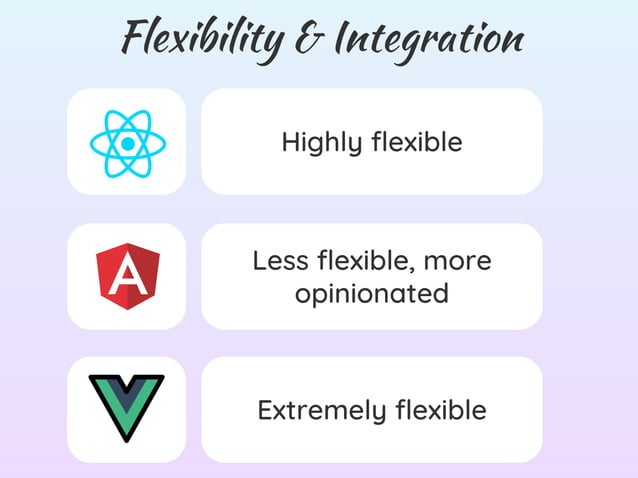 Flexibility & Integration

Highly flexible

A

Less flexible, more opinionated

Extremely flexible